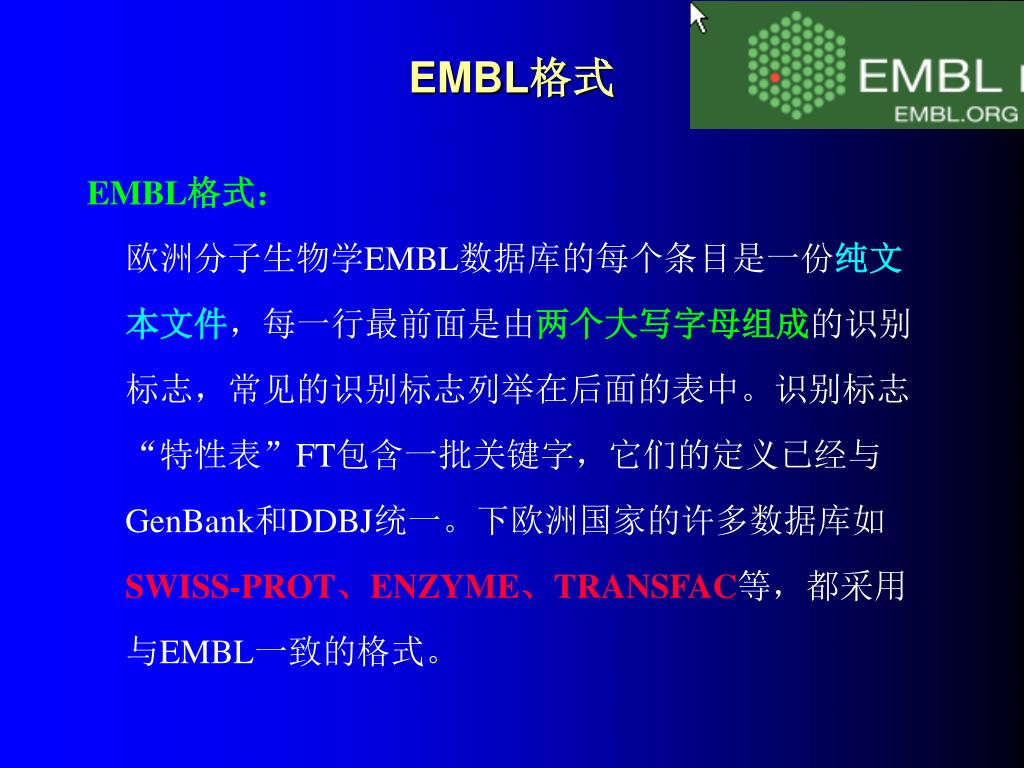 EMBL格式

EMBL
EMBL.ORG

EMBL格式：

欧洲分子生物学EMBL数据库的每个条目是一份纯文本文件，每一行最前面是由两个大写字母组成的识别标志，常见的识别标志列举在后面的表中。识别标志“特性表”FT包含一批关键字，它们的定义已经与GenBank和DDBJ统一。下欧洲国家的许多数据库如SWISS-PROT、ENZYME、TRANSFAC等，都采用与EMBL一致的格式。